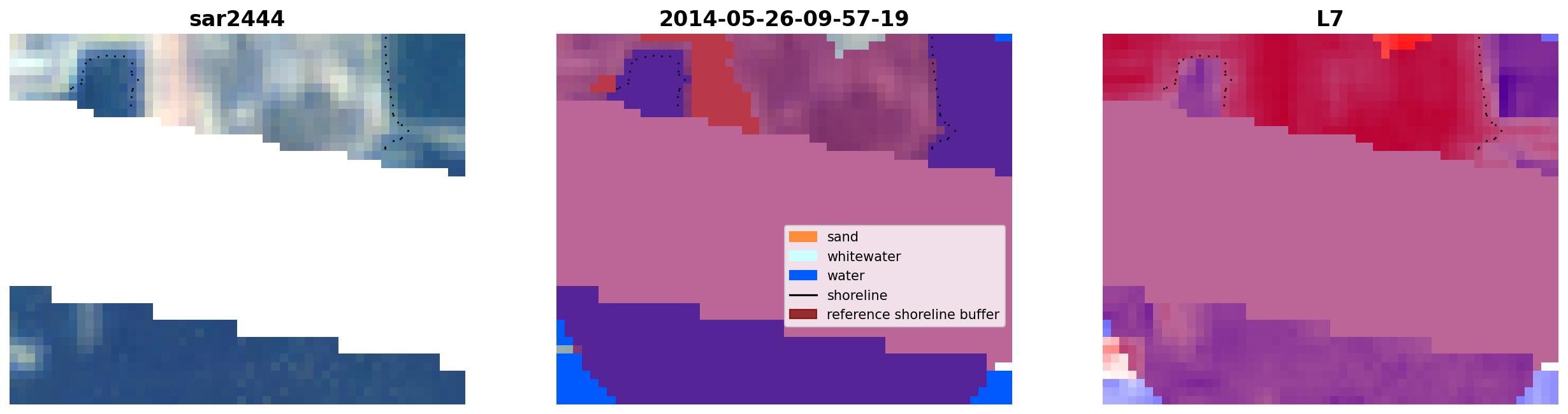 sar2444

2014-05-26-09-57-19

sand
whitewater
water
shoreline
reference shoreline buffer

L7